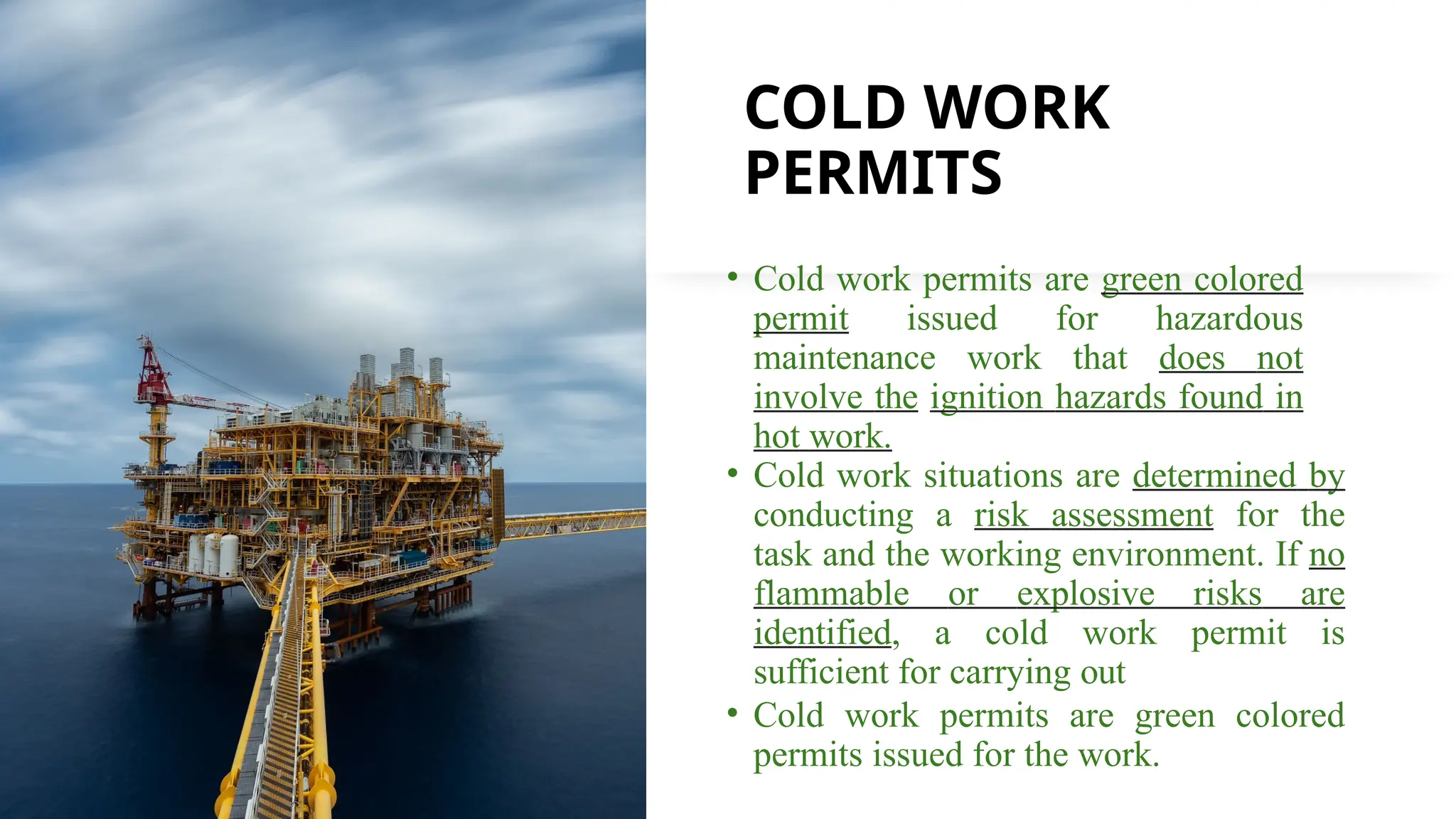 COLD WORK PERMITS

• Cold work permits are green colored permit issued for hazardous maintenance work that does not involve the ignition hazards found in hot work.
• Cold work situations are determined by conducting a risk assessment for the task and the working environment. If no flammable or explosive risks are identified, a cold work permit is sufficient for carrying out
• Cold work permits are green colored permits issued for the work.